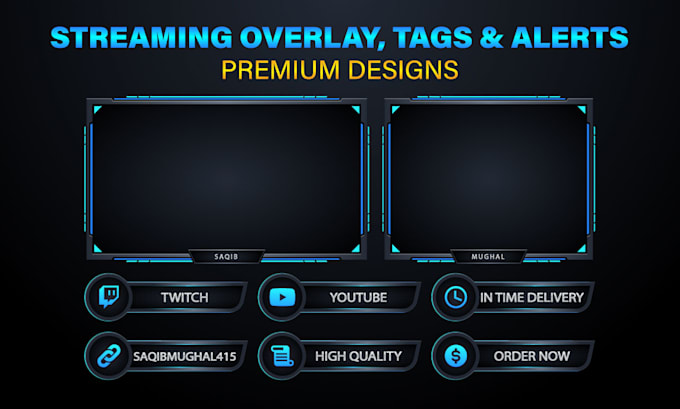 STREAMING OVERLAY, TAGS & ALERTS
PREMIUM DESIGNS

SAQIB

MUGHAL

TWITCH

YOUTUBE

IN TIME DELIVERY

SAQIBMUGHAL415

HIGH QUALITY

ORDER NOW